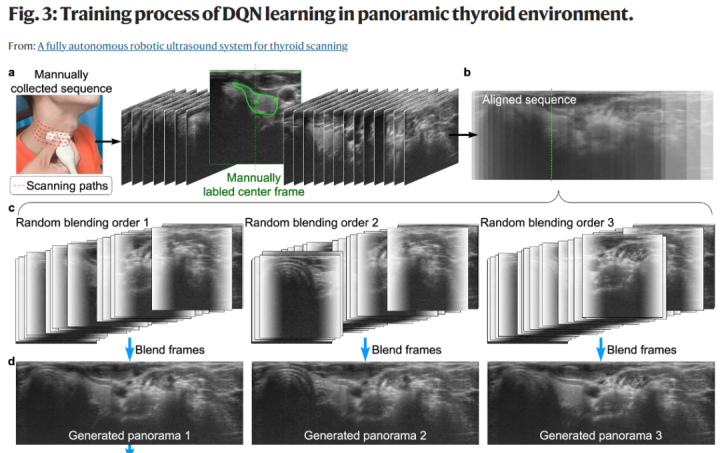 Fig. 3: Training process of DQN learning in panoramic thyroid environment.

From: A fully autonomous robotic ultrasound system for thyroid scanning

a

Mannually collected sequence

Scanning paths

Mannually labled center frame

b

Aligned sequence

c

Random blending order 1

Random blending order 2

Random blending order 3

Blend frames

Blend frames

Blend frames

d

Generated panorama 1

Generated panorama 2

Generated panorama 3